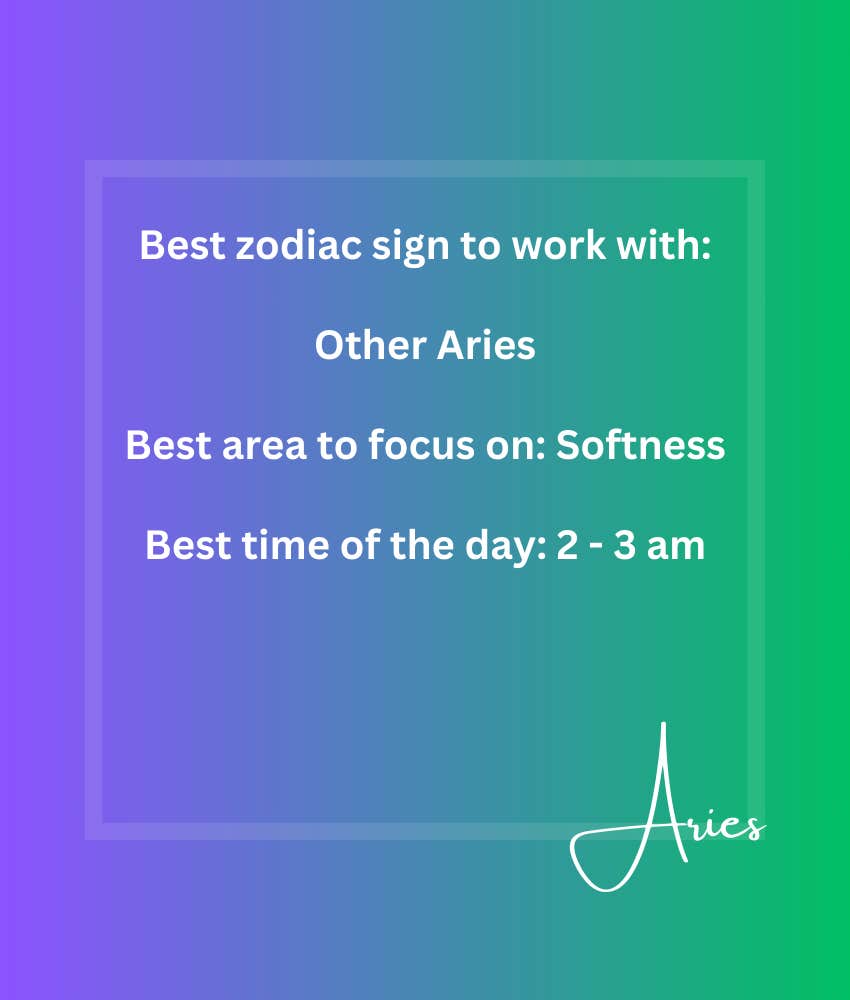 Best zodiac sign to work with:

Other Aries

Best area to focus on: Softness

Best time of the day: 2 - 3 am

Aries